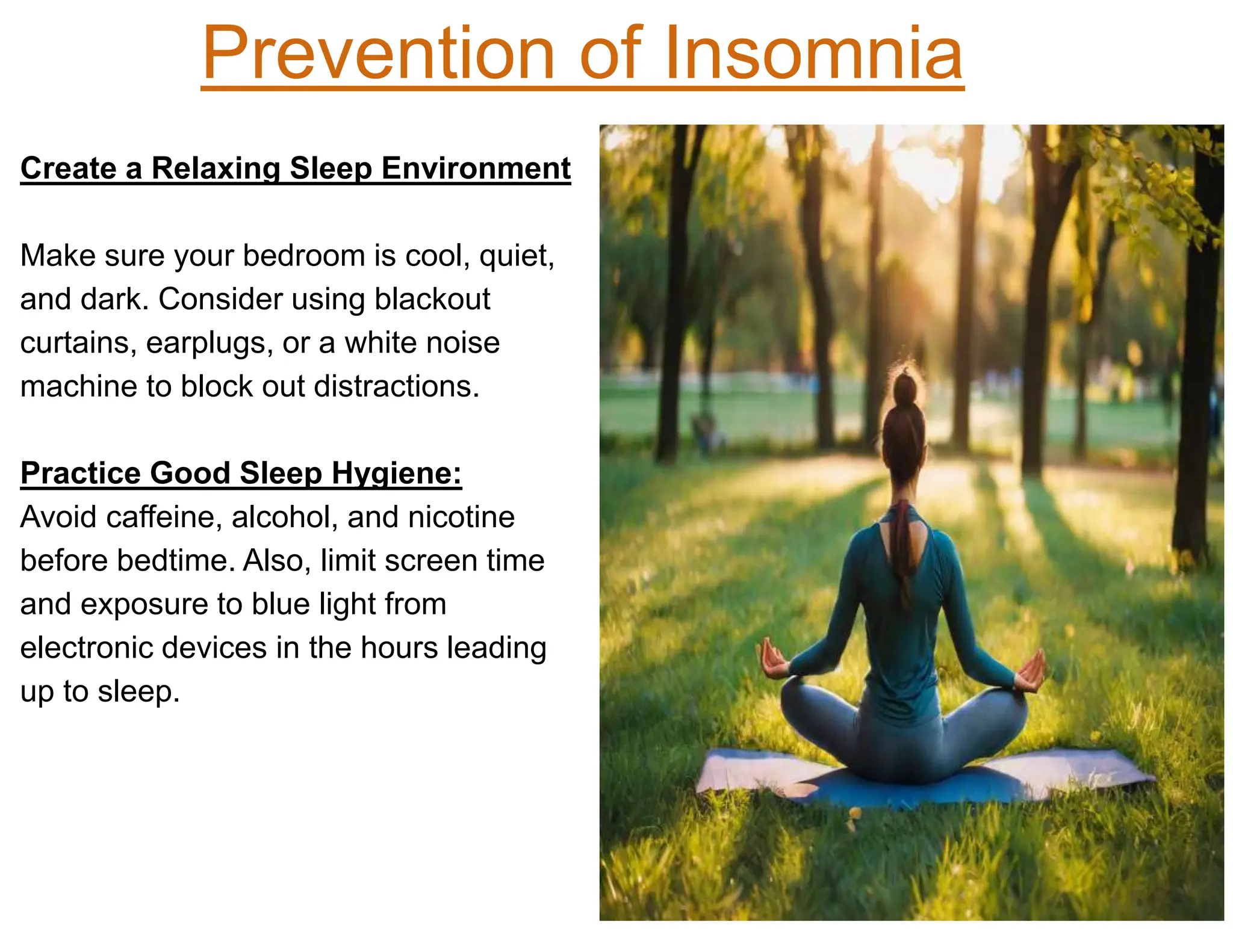 Prevention of Insomnia

Create a Relaxing Sleep Environment

Make sure your bedroom is cool, quiet, and dark. Consider using blackout curtains, earplugs, or a white noise machine to block out distractions.

Practice Good Sleep Hygiene:
Avoid caffeine, alcohol, and nicotine before bedtime. Also, limit screen time and exposure to blue light from electronic devices in the hours leading up to sleep.